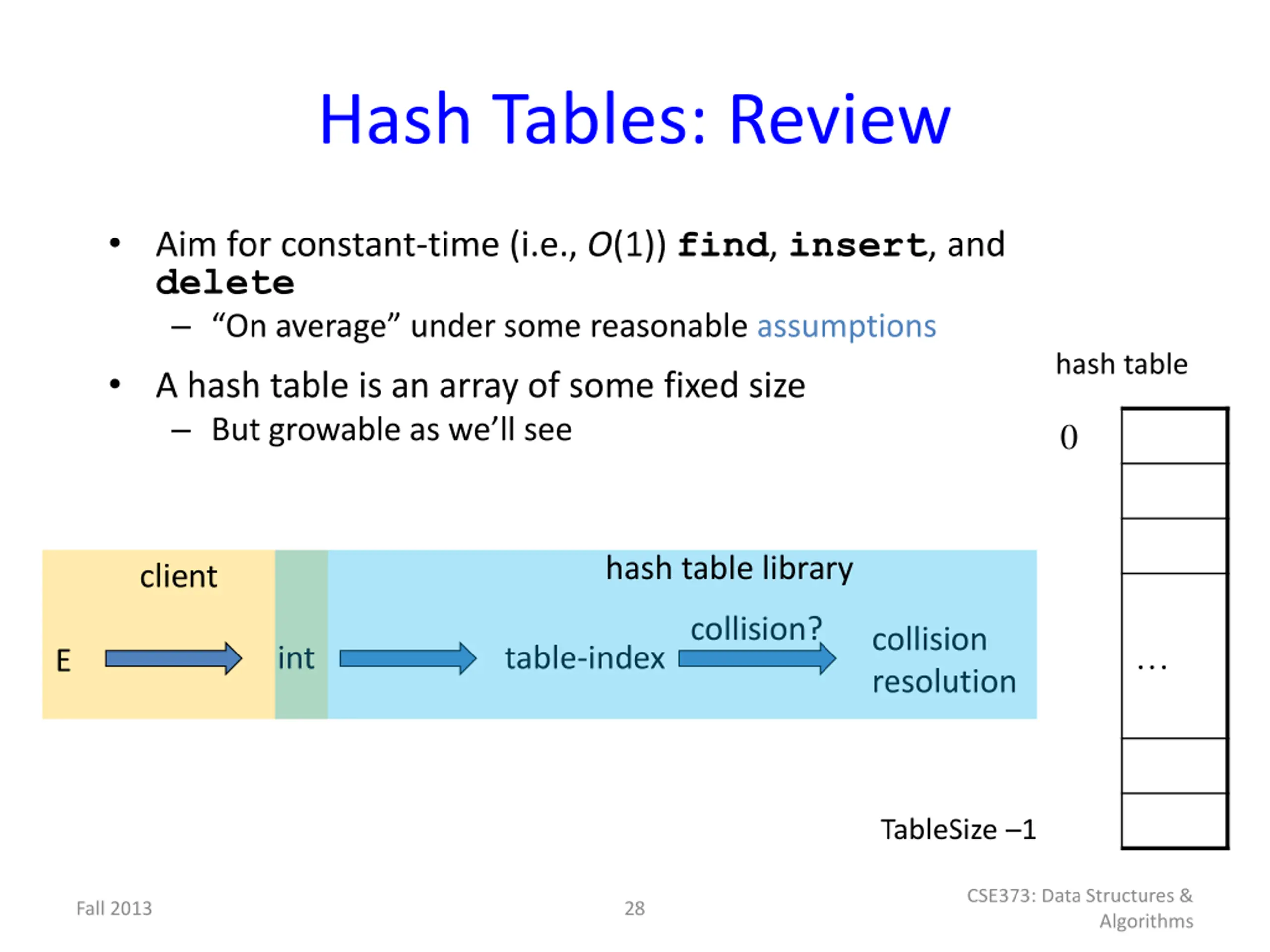 Hash Tables: Review

• Aim for constant-time (i.e., $O(1)$) find, insert, and delete
– "On average" under some reasonable assumptions

• A hash table is an array of some fixed size
– But growable as we'll see

hash table

0

...

TableSize –1

client

hash table library

E

int

table-index

collision?

collision resolution

Fall 2013

28

CSE373: Data Structures & Algorithms